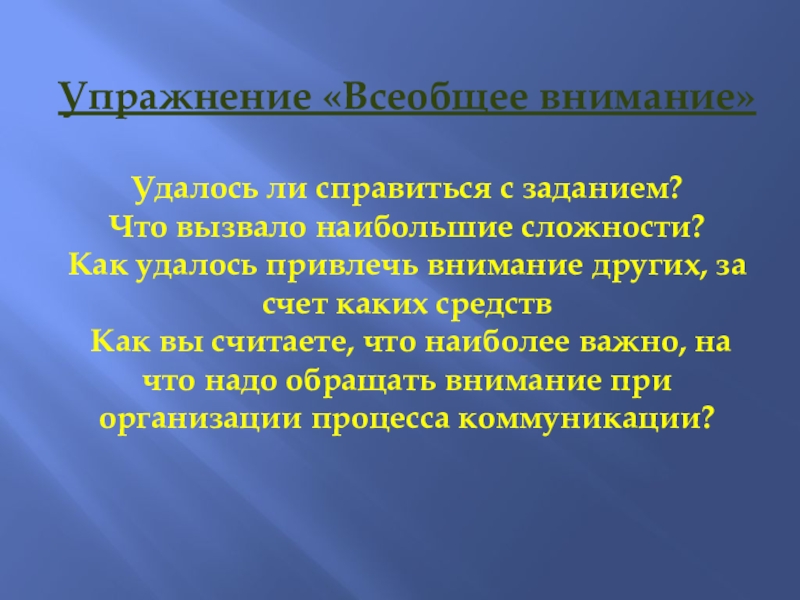 Упражнение «Всеобщее внимание»

Удалось ли справиться с заданием?
Что вызвало наибольшие сложности?
Как удалось привлечь внимание других, за счет каких средств
Как вы считаете, что наиболее важно, на что надо обращать внимание при организации процесса коммуникации?